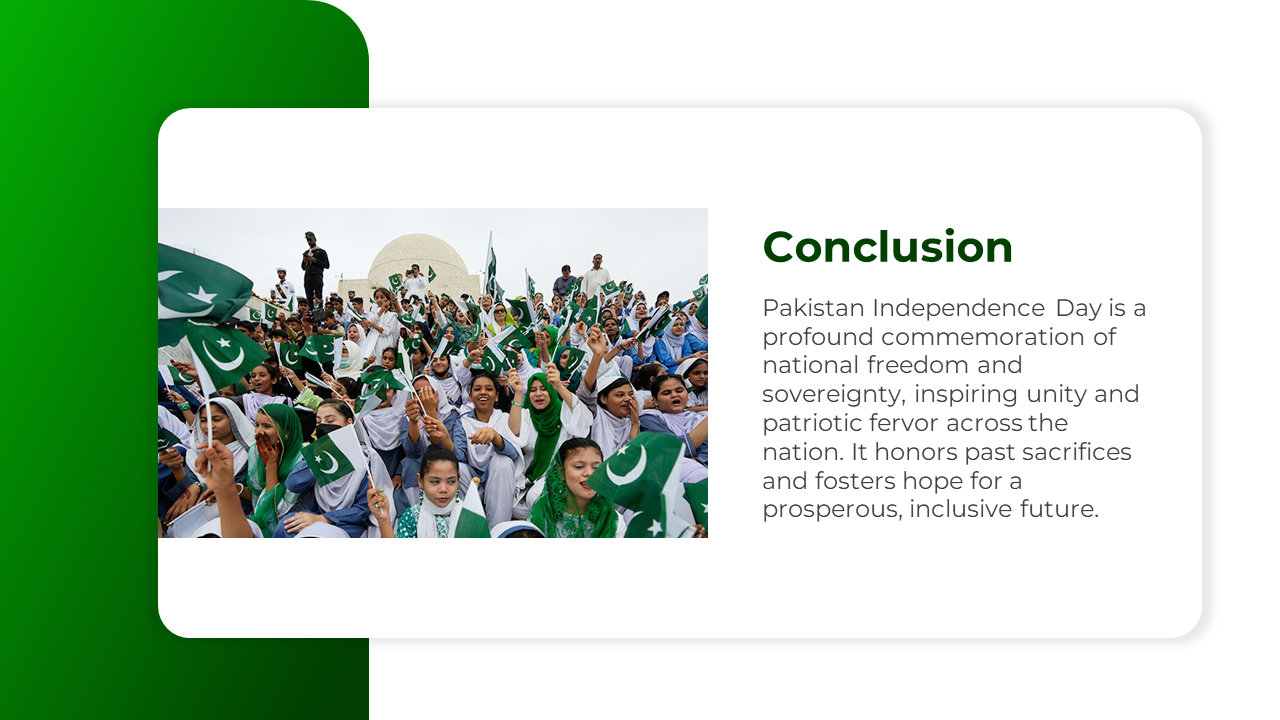 Conclusion

Pakistan Independence Day is a profound commemoration of national freedom and sovereignty, inspiring unity and patriotic fervor across the nation. It honors past sacrifices and fosters hope for a prosperous, inclusive future.